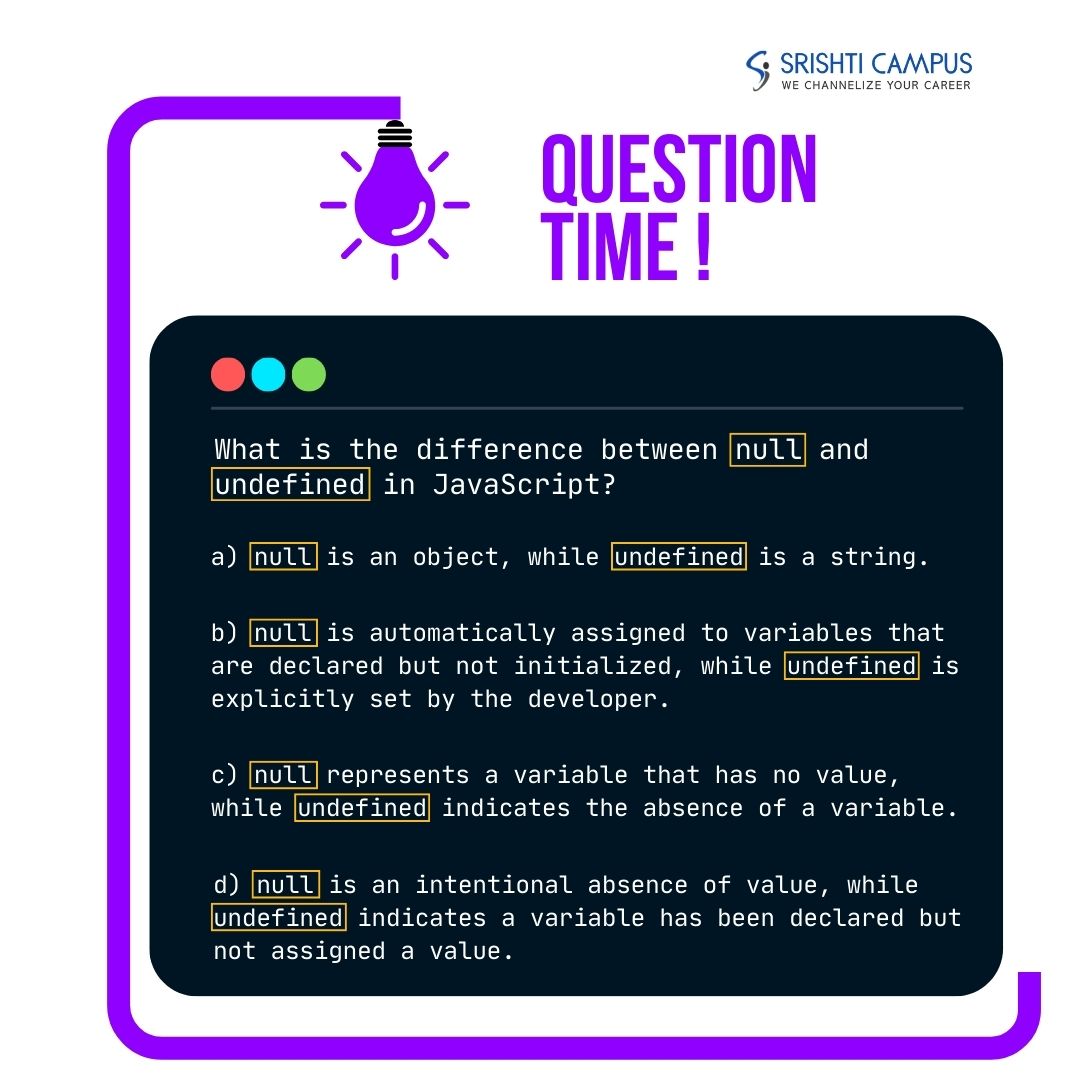 SRISHTI CAMPUS
WE CHANNELIZE YOUR CAREER

QUESTION TIME !

What is the difference between null and undefined in JavaScript?

a) null is an object, while undefined is a string.

b) null is automatically assigned to variables that are declared but not initialized, while undefined is explicitly set by the developer.

c) null represents a variable that has no value, while undefined indicates the absence of a variable.

d) null is an intentional absence of value, while undefined indicates a variable has been declared but not assigned a value.